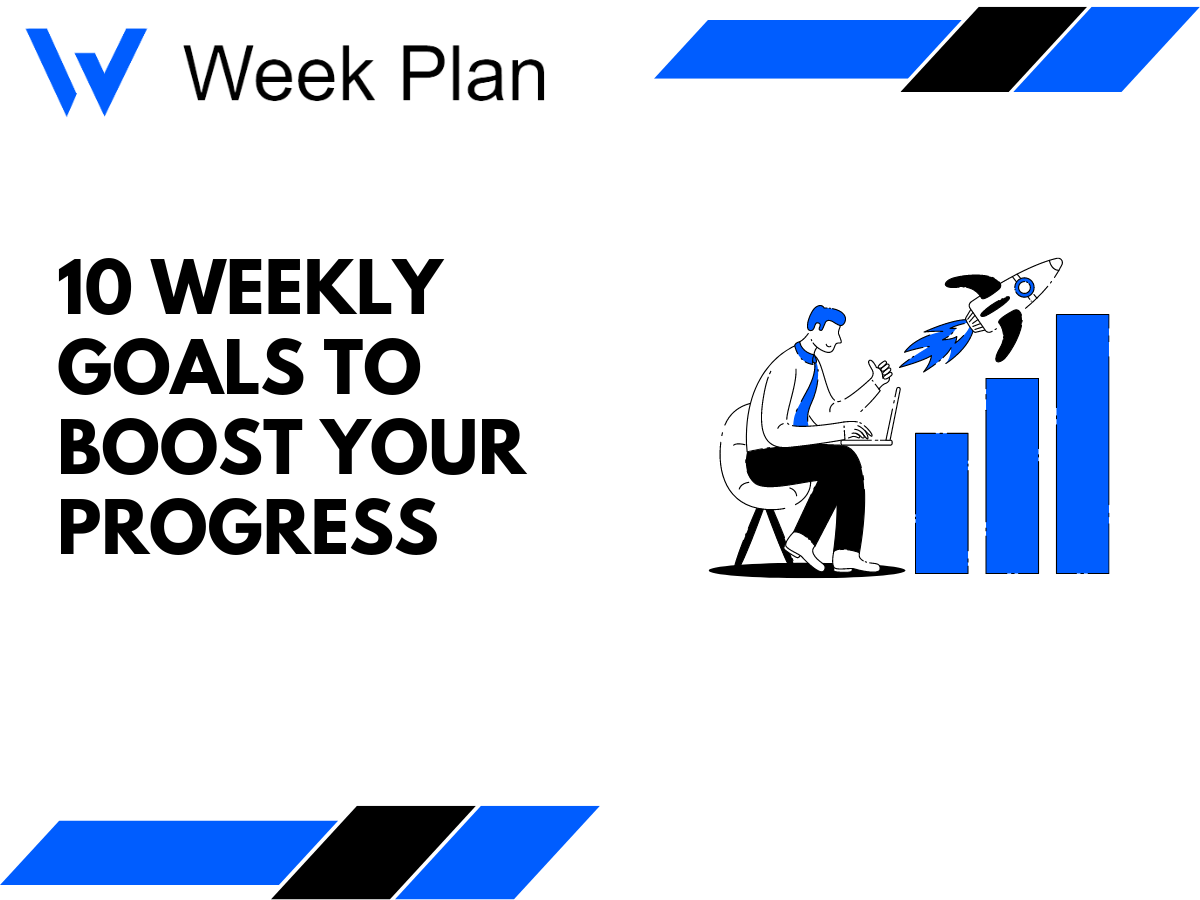 Week Plan

10 WEEKLY GOALS TO BOOST YOUR PROGRESS